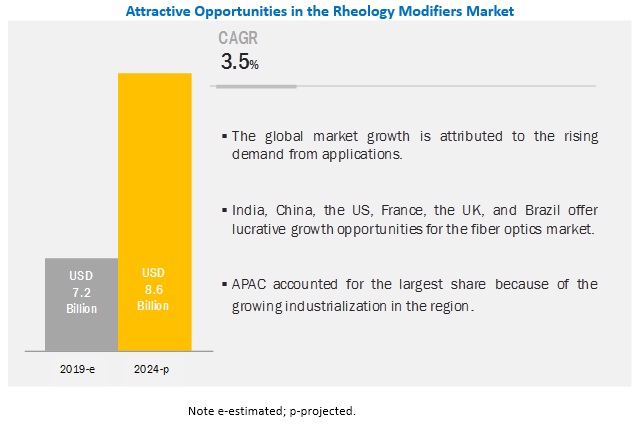 Attractive Opportunities in the Rheology Modifiers Market

CAGR
3.5%

USD
7.2
Billion

USD
8.6
Billion

2019-e

2024-p

▪ The global market growth is attributed to the rising demand from applications.

▪ India, China, the US, France, the UK, and Brazil offer lucrative growth opportunities for the fiber optics market.

▪ APAC accounted for the largest share because of the growing industrialization in the region.

Note e-estimated; p-projected.